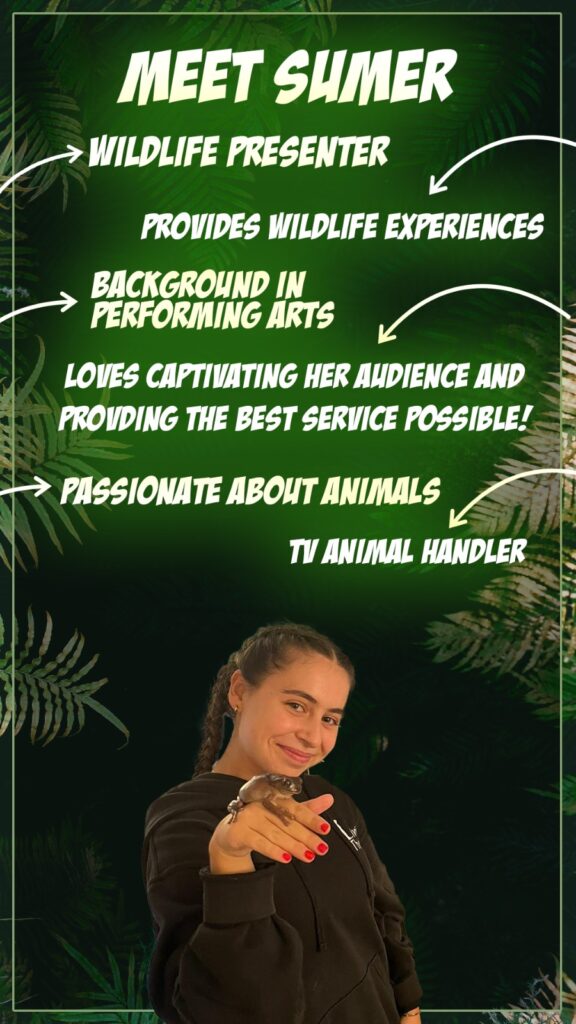 MEET SUMER

WILDLIFE PRESENTER

PROVIDES WILDLIFE EXPERIENCES

BACKGROUND IN PERFORMING ARTS

LOVES CAPTIVATING HER AUDIENCE AND PROVDING THE BEST SERVICE POSSIBLE!

PASSIONATE ABOUT ANIMALS

TV ANIMAL HANDLER